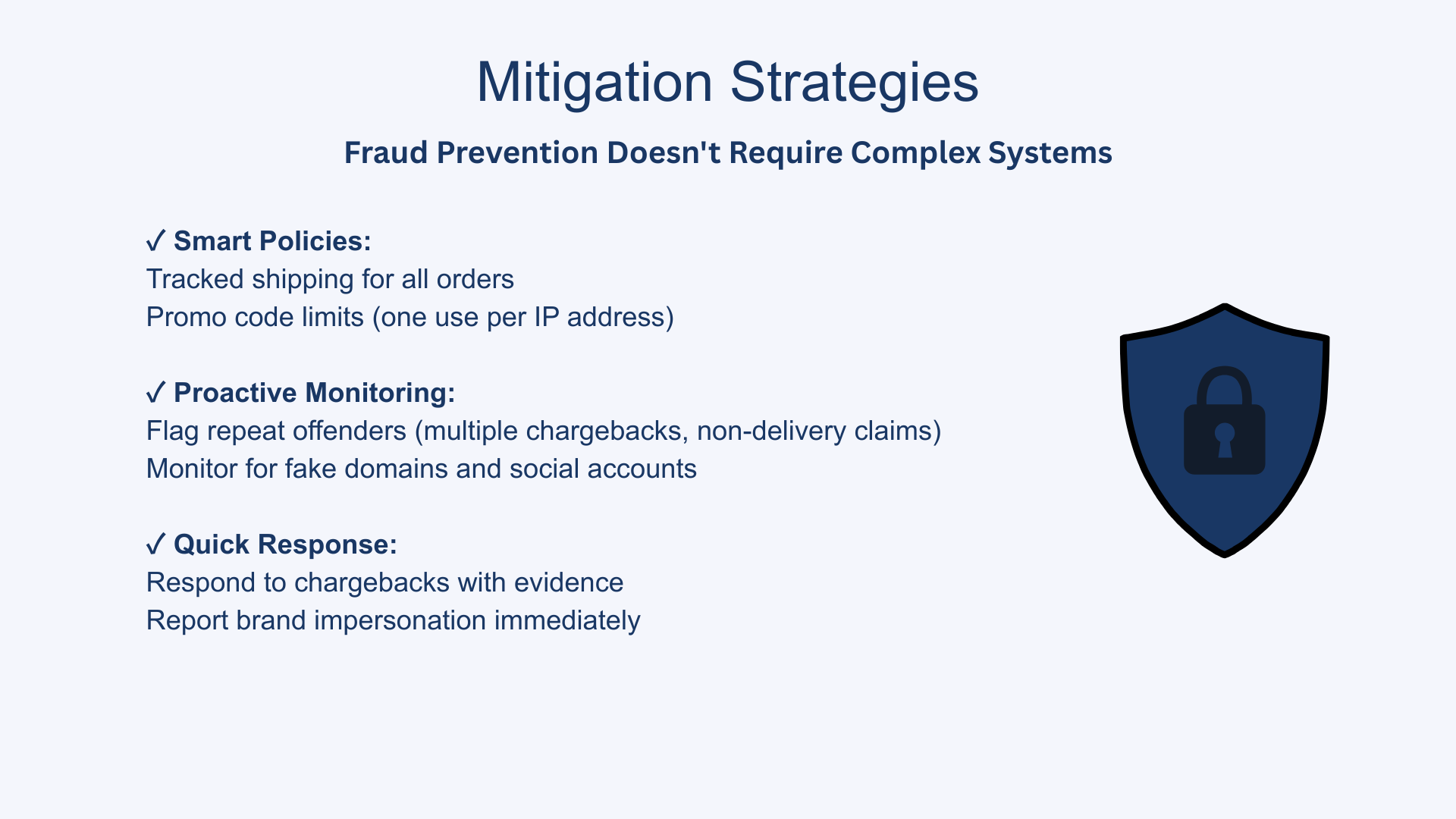 Mitigation Strategies

Fraud Prevention Doesn't Require Complex Systems

✓ Smart Policies:
Tracked shipping for all orders
Promo code limits (one use per IP address)

✓ Proactive Monitoring:
Flag repeat offenders (multiple chargebacks, non-delivery claims)
Monitor for fake domains and social accounts

✓ Quick Response:
Respond to chargebacks with evidence
Report brand impersonation immediately